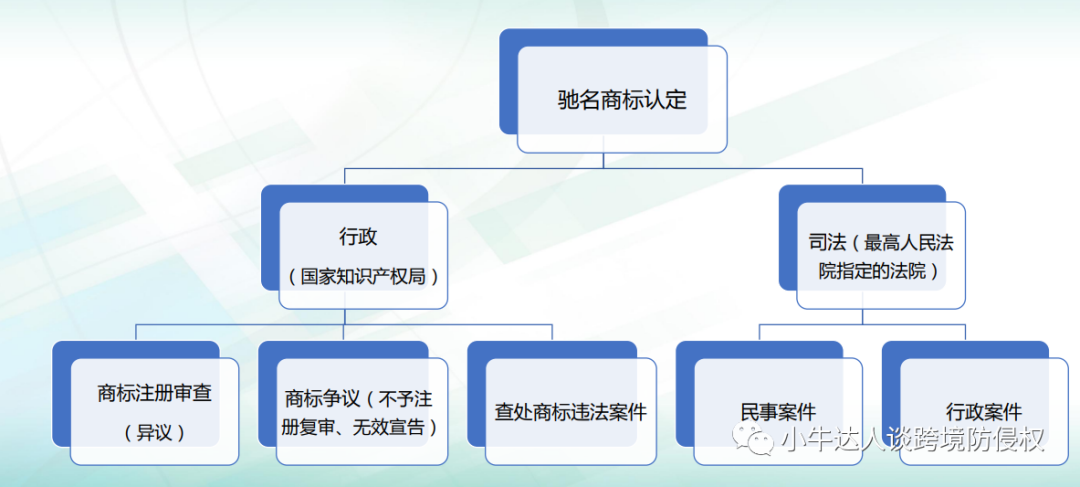 驰名商标认定

行政

（国家知识产权局）

司法（最高人民法院指定的法院）

商标注册审查

（异议）

商标争议（不予注册复审、无效宣告）

查处商标违法案件

民事案件

行政案件

小牛达人谈跨境防侵权